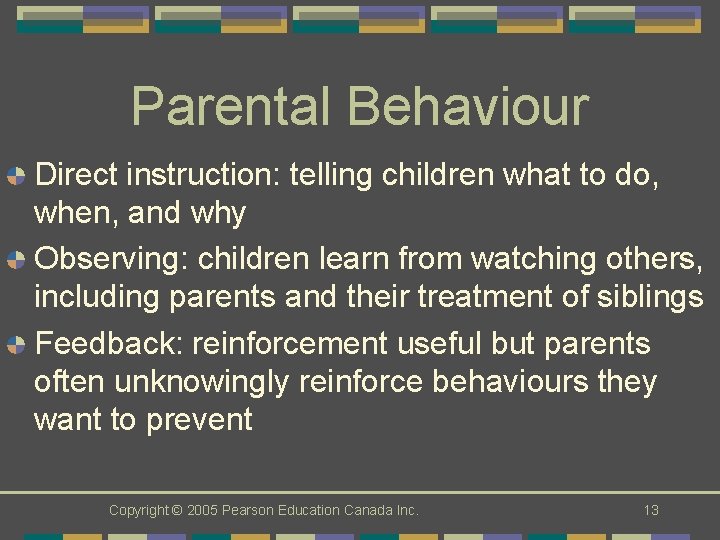 Parental Behaviour

Direct instruction: telling children what to do, when, and why

Observing: children learn from watching others, including parents and their treatment of siblings

Feedback: reinforcement useful but parents often unknowingly reinforce behaviours they want to prevent

Copyright © 2005 Pearson Education Canada Inc.

13